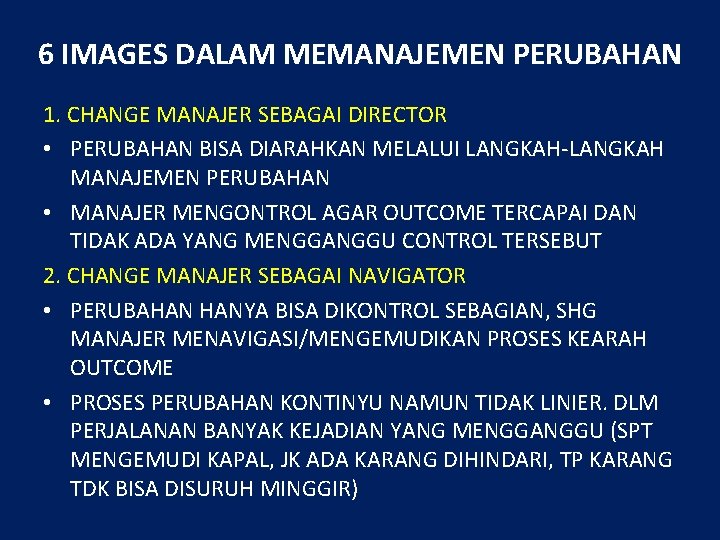 6 IMAGES DALAM MEMANAJEMEN PERUBAHAN

1. CHANGE MANAJER SEBAGAI DIRECTOR

• PERUBAHAN BISA DIARAHKAN MELALUI LANGKAH-LANGKAH MANAJEMEN PERUBAHAN

• MANAJER MENGONTROL AGAR OUTCOME TERCAPAI DAN TIDAK ADA YANG MENGGANGGU CONTROL TERSEBUT

2. CHANGE MANAJER SEBAGAI NAVIGATOR

• PERUBAHAN HANYA BISA DIKONTROL SEBAGIAN, SHG MANAJER MENAVIGASI/MENGEMUDIKAN PROSES KEARAH OUTCOME

• PROSES PERUBAHAN KONTINYU NAMUN TIDAK LINIER. DLM PERJALANAN BANYAK KEJADIAN YANG MENGGANGGU (SPT MENGEMUDI KAPAL, JK ADA KARANG DIHINDARI, TP KARANG TDK BISA DISURUH MINGGIR)